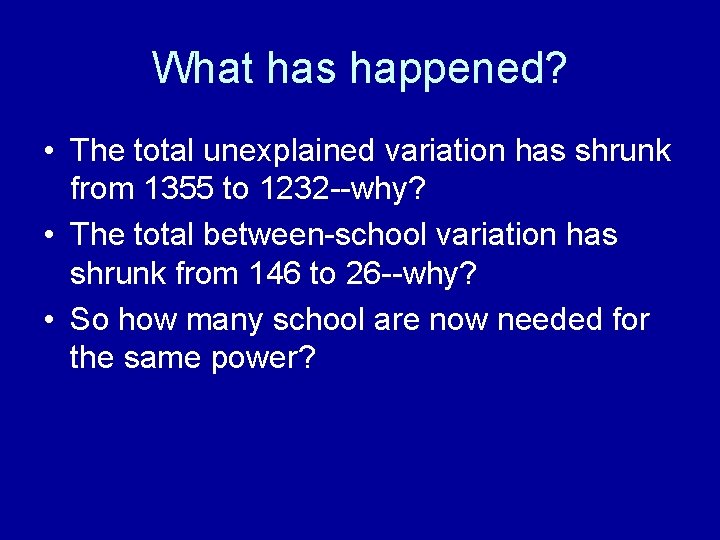 What has happened?

• The total unexplained variation has shrunk from 1355 to 1232--why?

• The total between-school variation has shrunk from 146 to 26--why?

• So how many school are now needed for the same power?